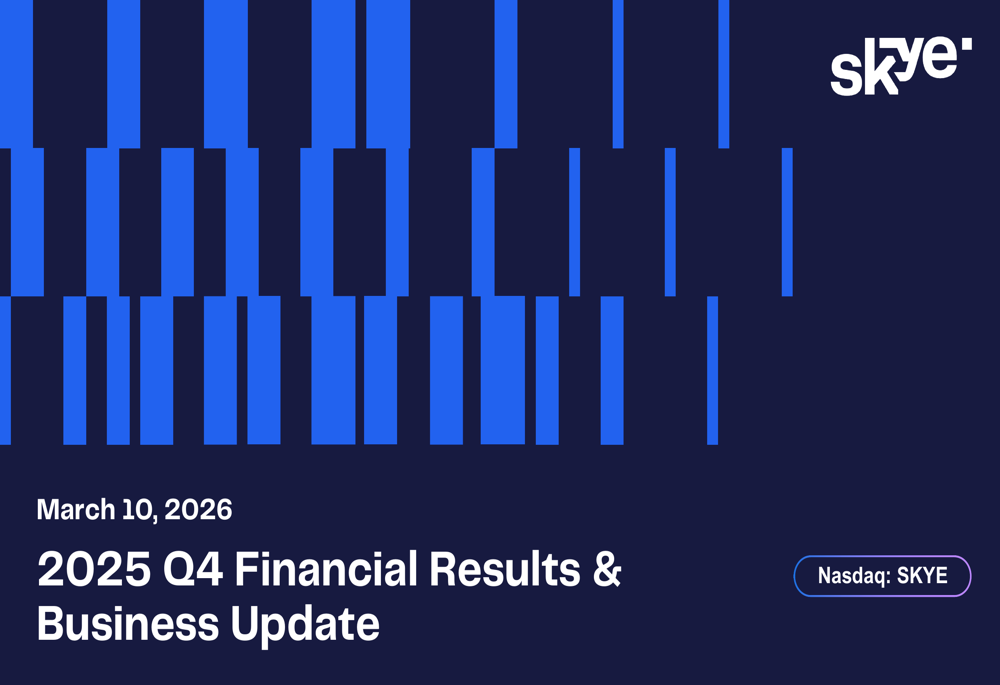 skye

March 10, 2026

2025 Q4 Financial Results & Business Update

Nasdaq: SKYE